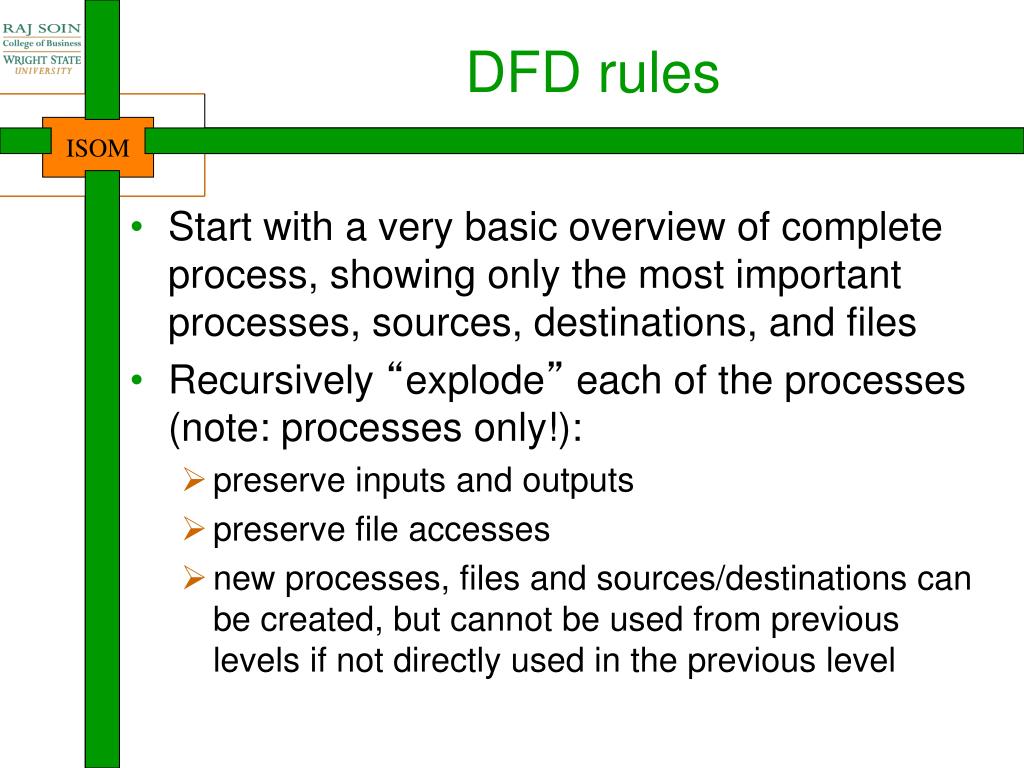 RAJ SOIN
College of Business
WRIGHT STATE
UNIVERSITY

ISOM

DFD rules

• Start with a very basic overview of complete process, showing only the most important processes, sources, destinations, and files
• Recursively “explode” each of the processes (note: processes only!):
➢ preserve inputs and outputs
➢ preserve file accesses
➢ new processes, files and sources/destinations can be created, but cannot be used from previous levels if not directly used in the previous level